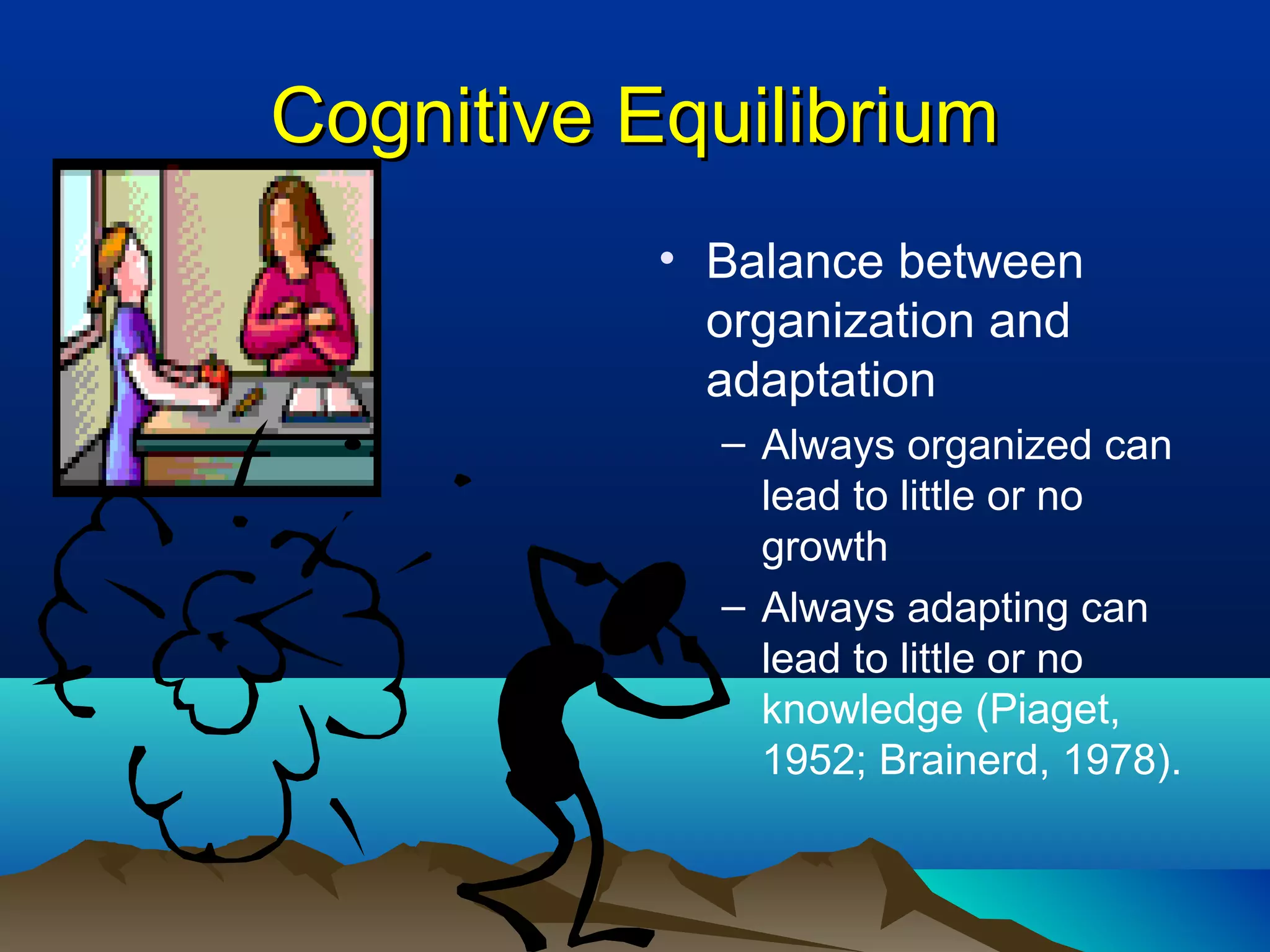 Cognitive Equilibrium

• Balance between organization and adaptation
– Always organized can lead to little or no growth
– Always adapting can lead to little or no knowledge (Piaget, 1952; Brainerd, 1978).